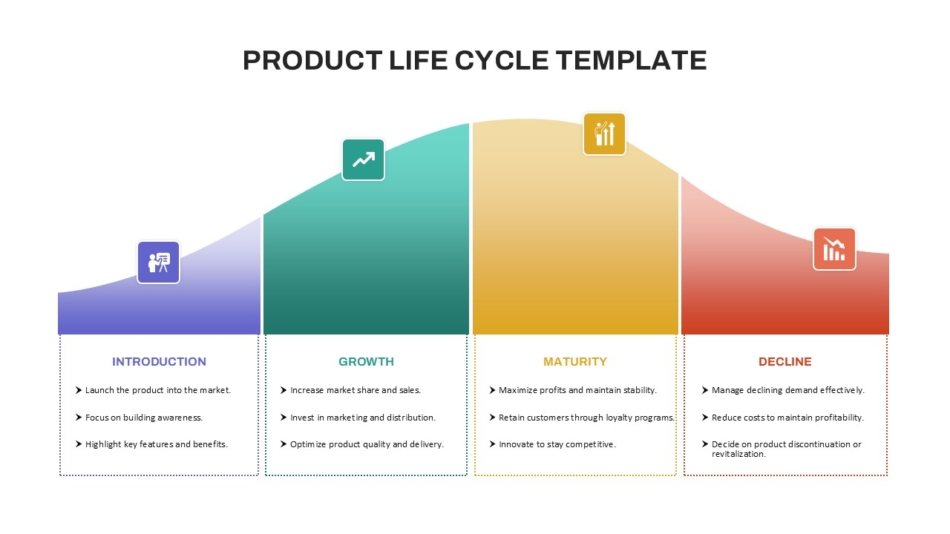 PRODUCT LIFE CYCLE TEMPLATE

INTRODUCTION

➤ Launch the product into the market.

➤ Focus on building awareness.

➤ Highlight key features and benefits.

GROWTH

➤ Increase market share and sales.

➤ Invest in marketing and distribution.

➤ Optimize product quality and delivery.

MATURITY

➤ Maximize profits and maintain stability.

➤ Retain customers through loyalty programs.

➤ Innovate to stay competitive.

DECLINE

➤ Manage declining demand effectively.

➤ Reduce costs to maintain profitability.

➤ Decide on product discontinuation or revitalization.